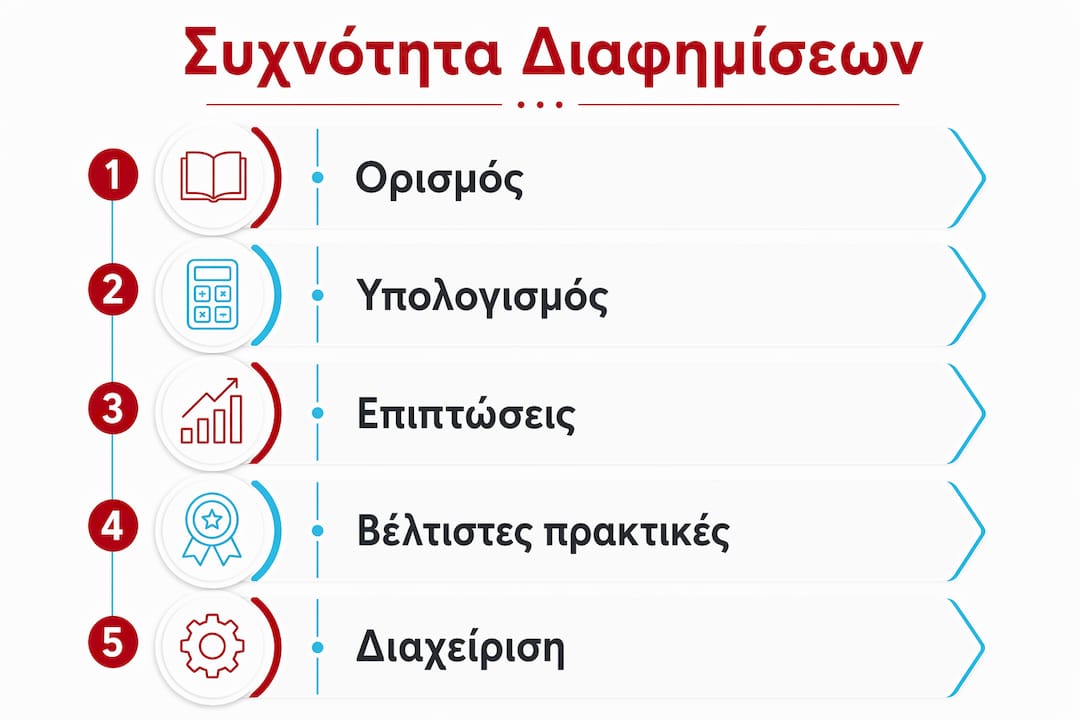 Συχνότητα Διαφημίσεων

1 Ορισμός

2 Υπολογισμός

3 Επιπτώσεις

4 Βέλτιστες πρακτικές

5 Διαχείριση